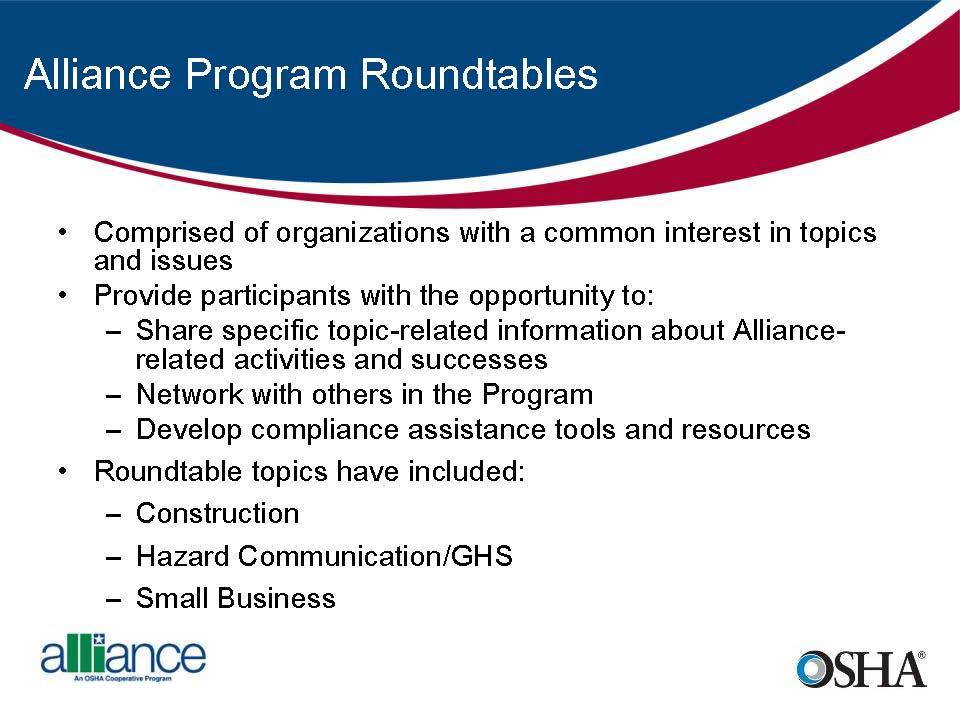 Alliance Program Roundtables

• Comprised of organizations with a common interest in topics and issues
• Provide participants with the opportunity to:
– Share specific topic-related information about Alliance-related activities and successes
– Network with others in the Program
– Develop compliance assistance tools and resources
• Roundtable topics have included:
– Construction
– Hazard Communication/GHS
– Small Business

alliance
An OSHA Cooperative Program

OSHA®